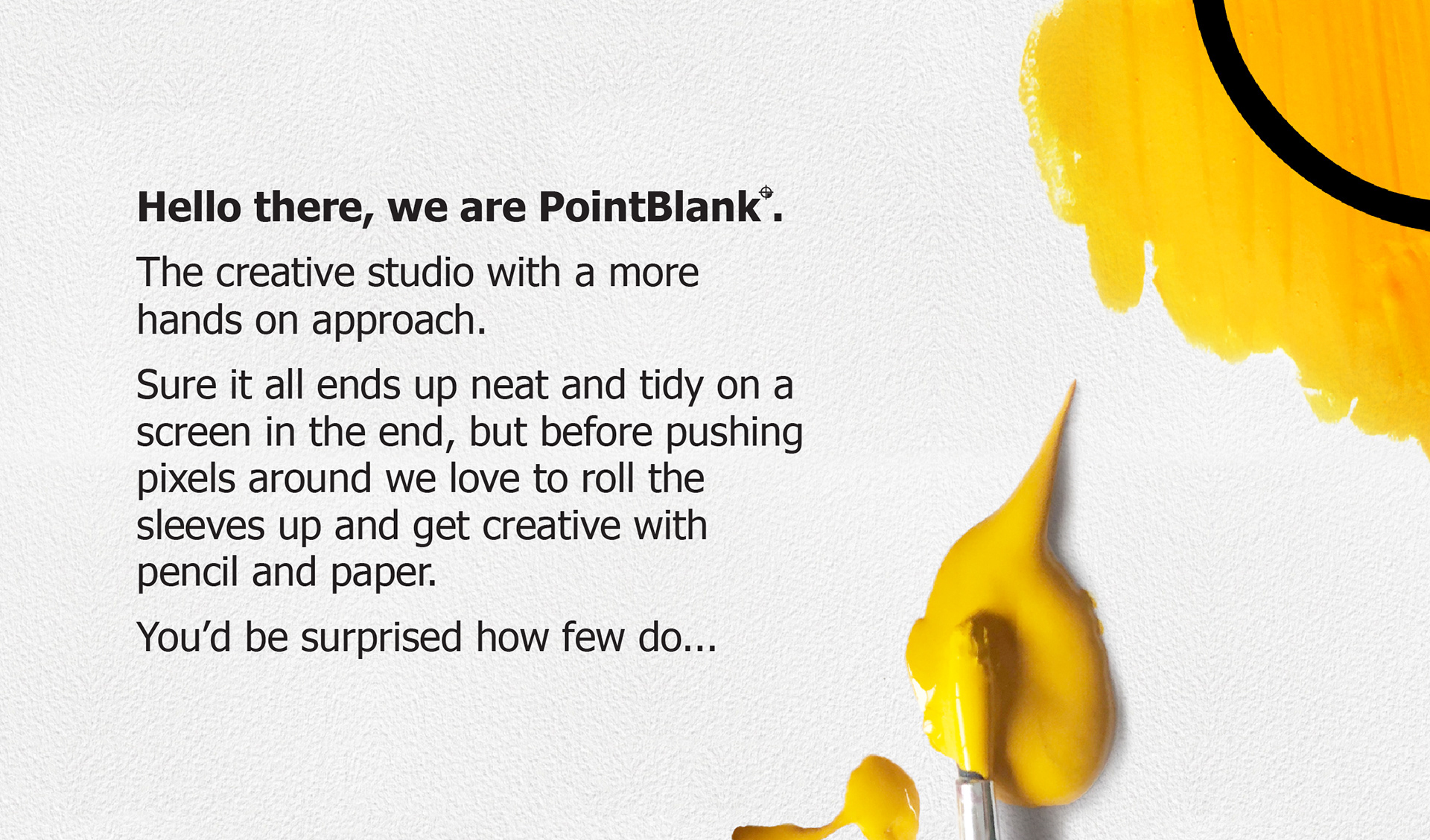 Hello there, we are PointBlank.

The creative studio with a more hands on approach.

Sure it all ends up neat and tidy on a screen in the end, but before pushing pixels around we love to roll the sleeves up and get creative with pencil and paper.

You'd be surprised how few do...